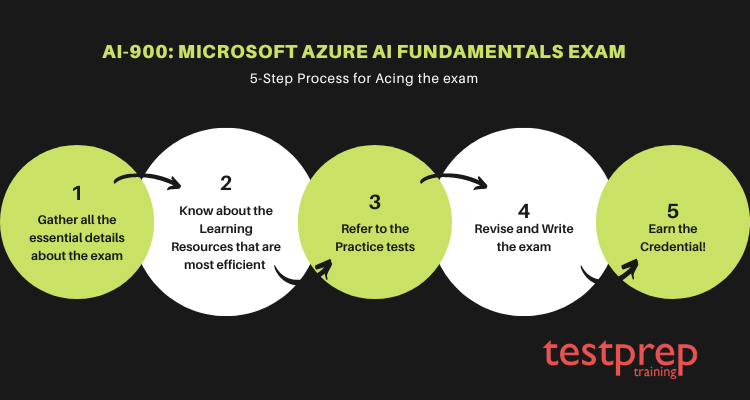 AI-900: MICROSOFT AZURE AI FUNDAMENTALS EXAM

5-Step Process for Acing the exam

1
Gather all the essential details about the exam

2
Know about the Learning Resources that are most efficient

3
Refer to the Practice tests

4
Revise and Write the exam

5
Earn the Credential!

testprep
training